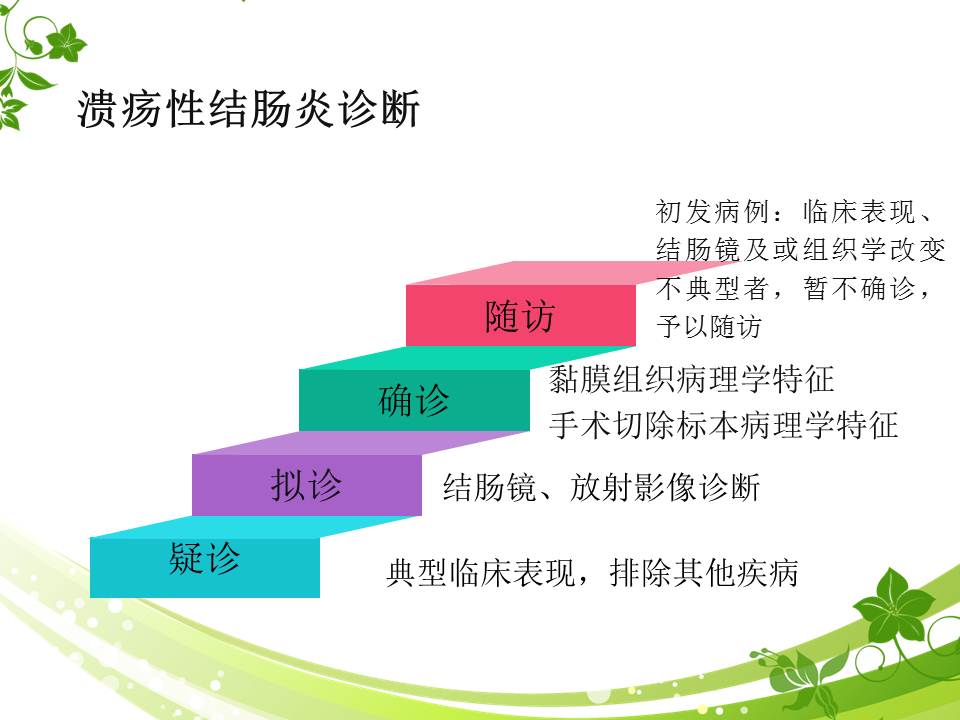 溃疡性结肠炎诊断

初发病例：临床表现、结肠镜及或组织学改变不典型者，暂不确诊，予以随访

随访

确诊

黏膜组织病理学特征
手术切除标本病理学特征

拟诊

结肠镜、放射影像诊断

疑诊

典型临床表现，排除其他疾病